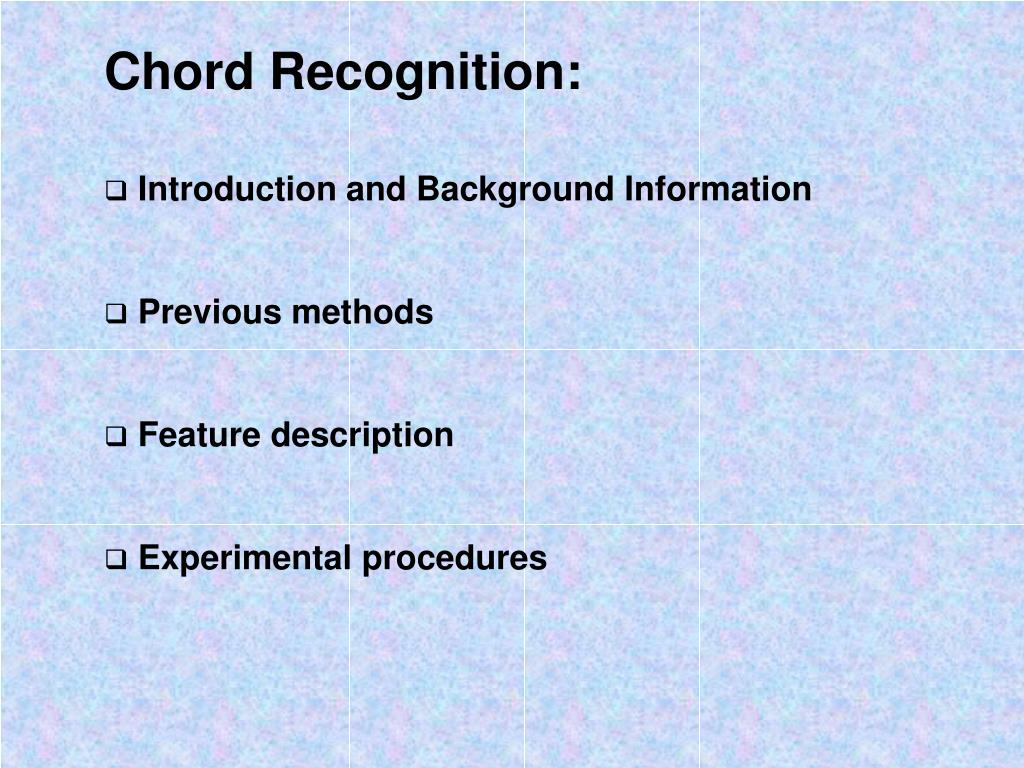 Chord Recognition:

❑ Introduction and Background Information

❑ Previous methods

❑ Feature description

❑ Experimental procedures